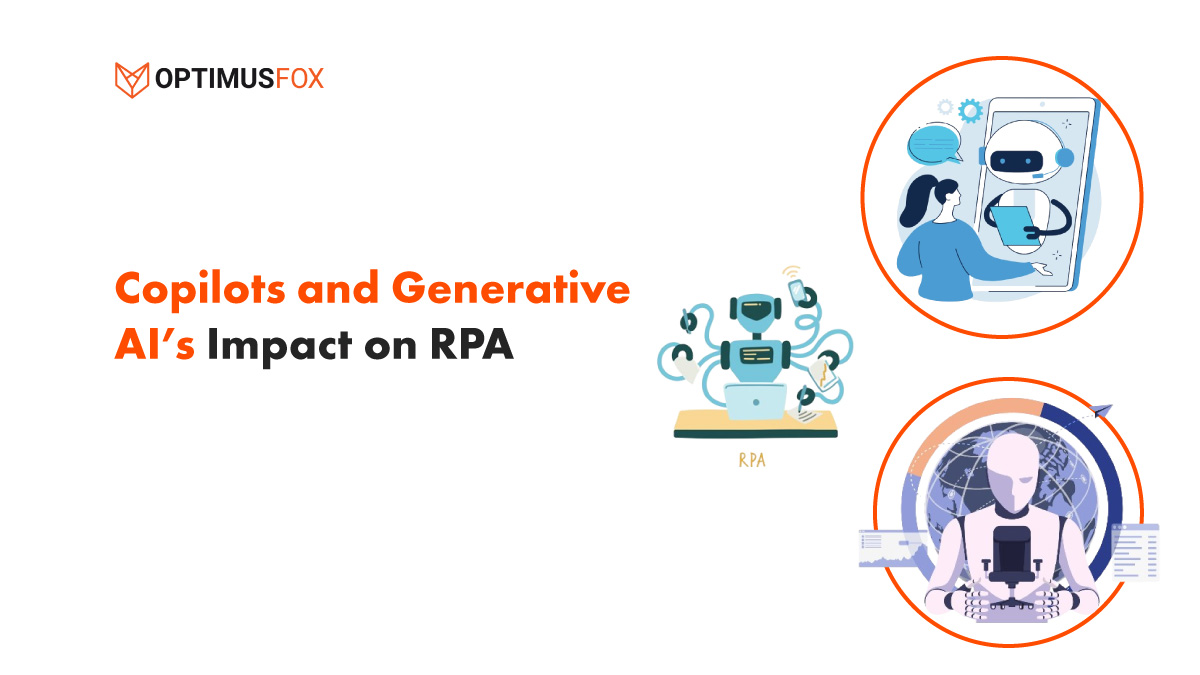 OPTIMUSFOX

Copilots and Generative AI's Impact on RPA

RPA